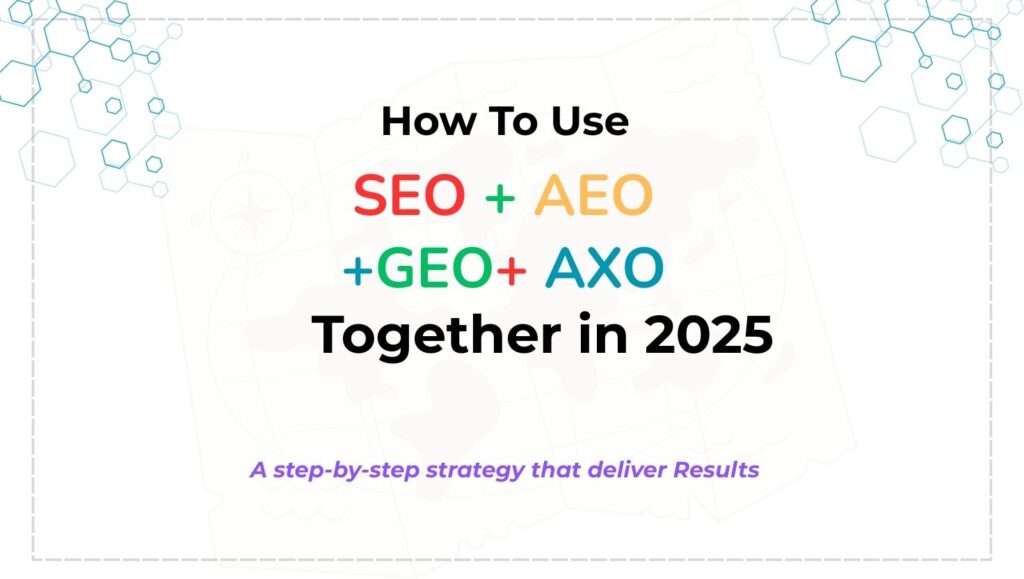 How To Use

SEO + AEO

+GEO+ AXO

Together in 2025

A step-by-step strategy that deliver Results